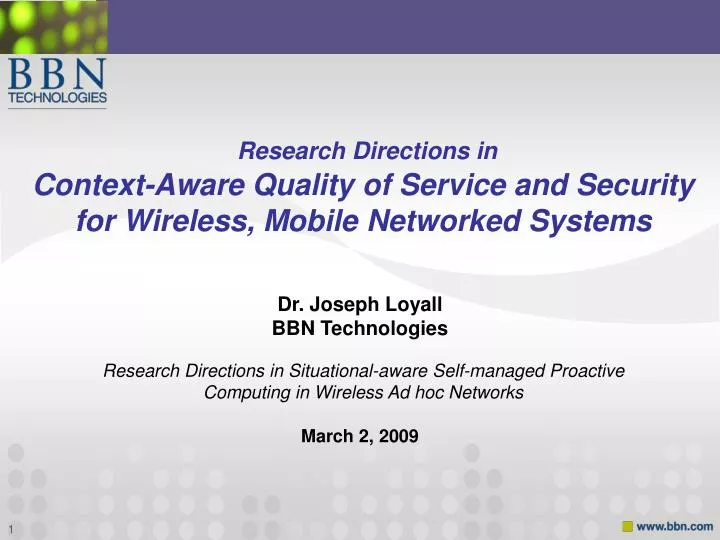 BBN
TECHNOLOGIES

Research Directions in
Context-Aware Quality of Service and Security for Wireless, Mobile Networked Systems

Dr. Joseph Loyall
BBN Technologies

Research Directions in Situational-aware Self-managed Proactive Computing in Wireless Ad hoc Networks

March 2, 2009

1

www.bbn.com